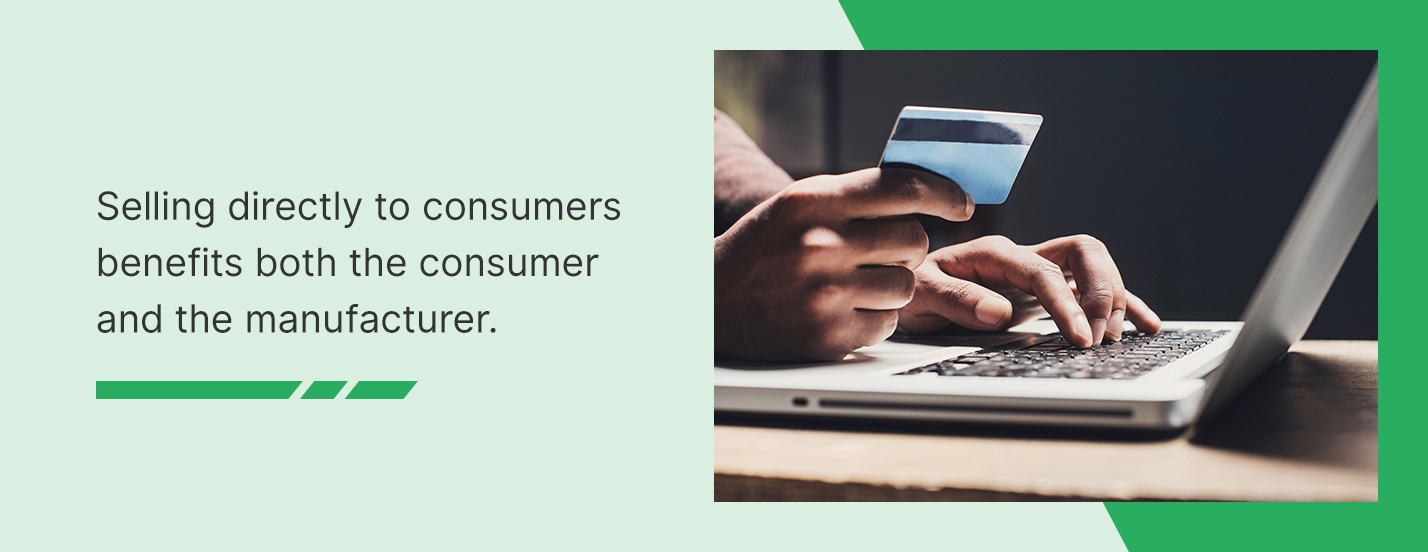 Selling directly to consumers benefits both the consumer and the manufacturer.